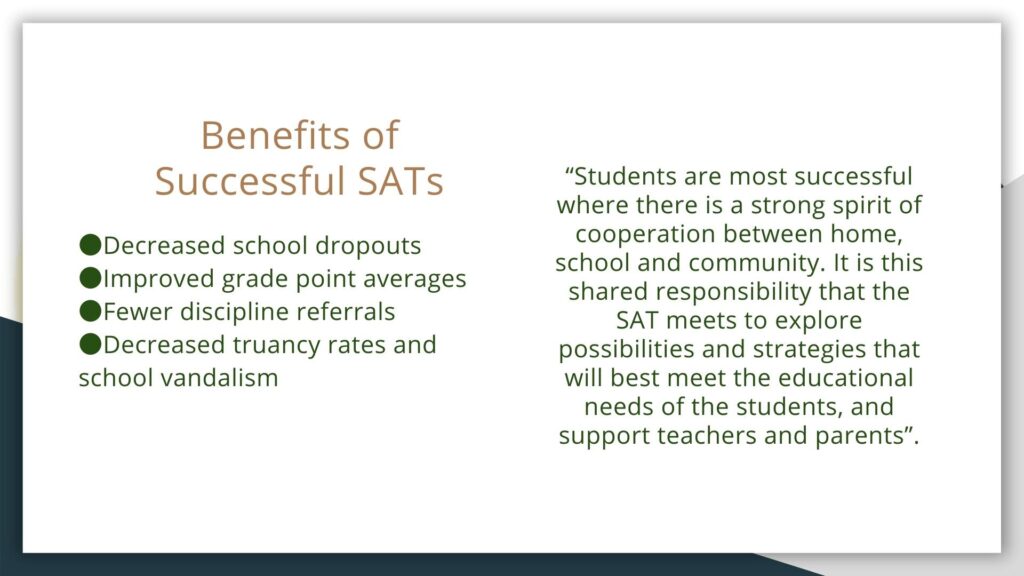 Benefits of Successful SATs

●Decreased school dropouts
●Improved grade point averages
●Fewer discipline referrals
●Decreased truancy rates and school vandalism

“Students are most successful where there is a strong spirit of cooperation between home, school and community. It is this shared responsibility that the SAT meets to explore possibilities and strategies that will best meet the educational needs of the students, and support teachers and parents”.